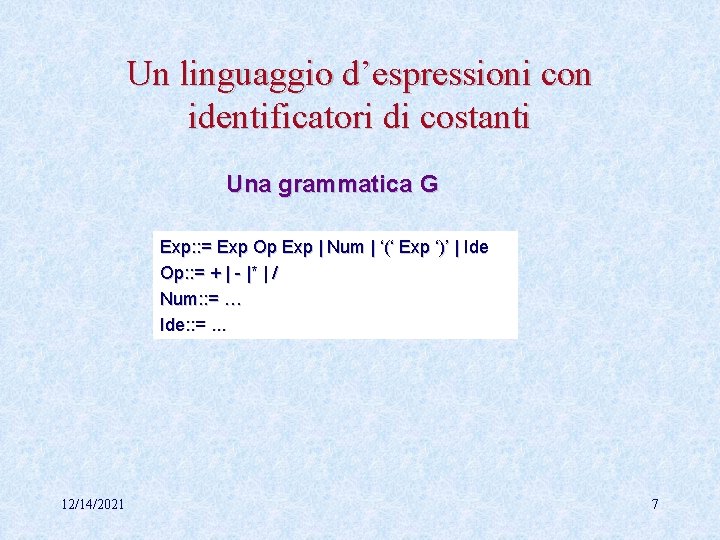 Un linguaggio d’espressioni con identificatori di costanti

Una grammatica G

Exp::= Exp Op Exp | Num | ‘(‘ Exp ‘)’ | Ide
Op::= + | - |* | /
Num::= …
Ide::= ...

12/14/2021

7